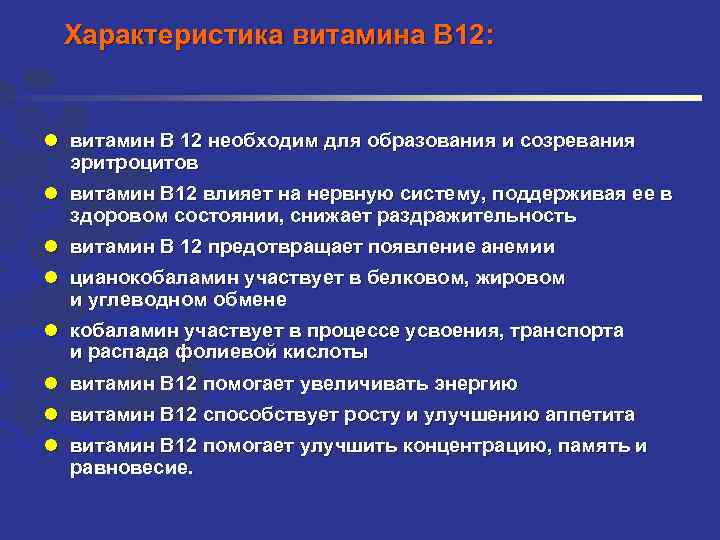 Характеристика витамина В12:

- витамин В 12 необходим для образования и созревания эритроцитов
- витамин В12 влияет на нервную систему, поддерживая ее в здоровом состоянии, снижает раздражительность
- витамин В 12 предотвращает появление анемии
- цианокобаламин участвует в белковом, жировом и углеводном обмене
- кобаламин участвует в процессе усвоения, транспорта и распада фолиевой кислоты
- витамин В12 помогает увеличивать энергию
- витамин В12 способствует росту и улучшению аппетита
- витамин В12 помогает улучшить концентрацию, память и равновесие.